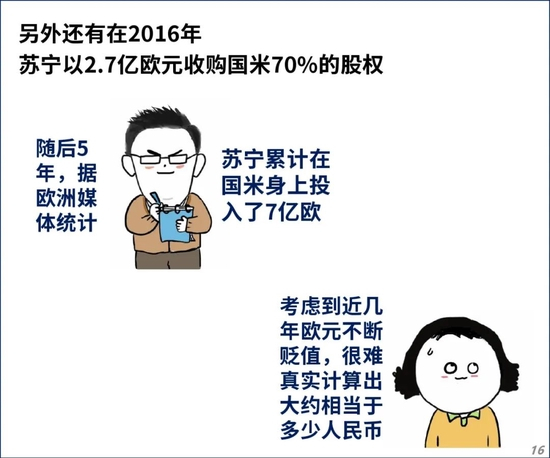 另外还有在2016年
苏宁以2.7亿欧元收购国米70%的股权

随后5年，据欧洲媒体统计

苏宁累计在国米身上投入了7亿欧

考虑到近几年欧元不断贬值，很难真实计算出大约相当于多少人民币

16